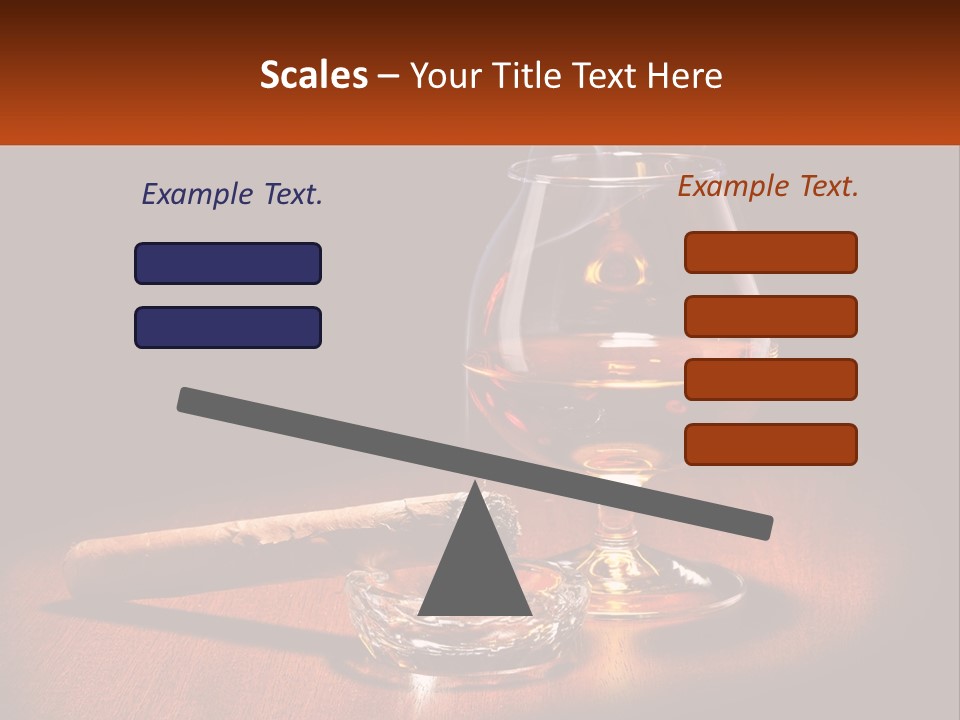 Scales – Your Title Text Here

Example Text.

Example Text.